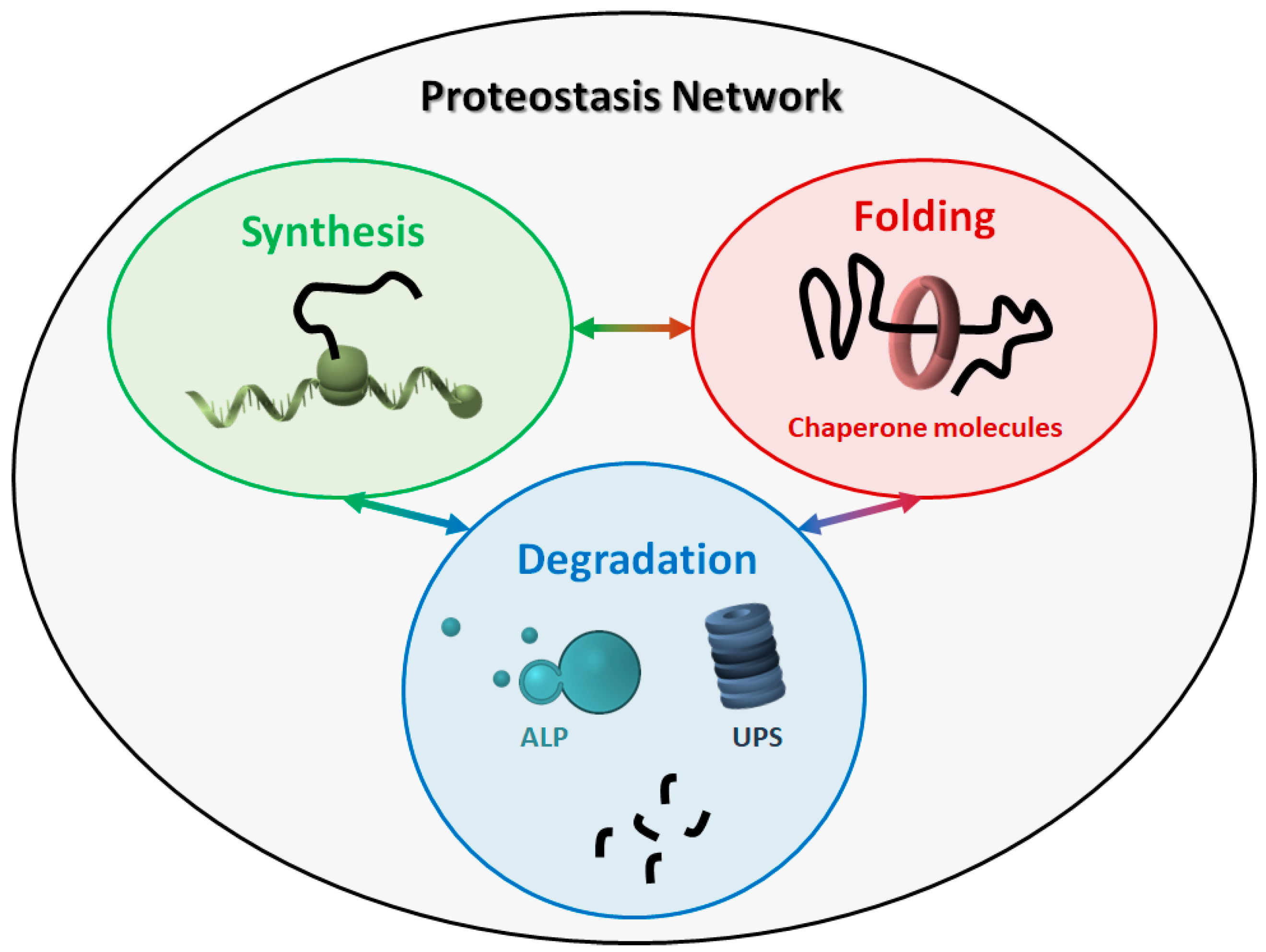 Proteostasis Network

Synthesis

Folding

Chaperone molecules

Degradation

ALP

UPS